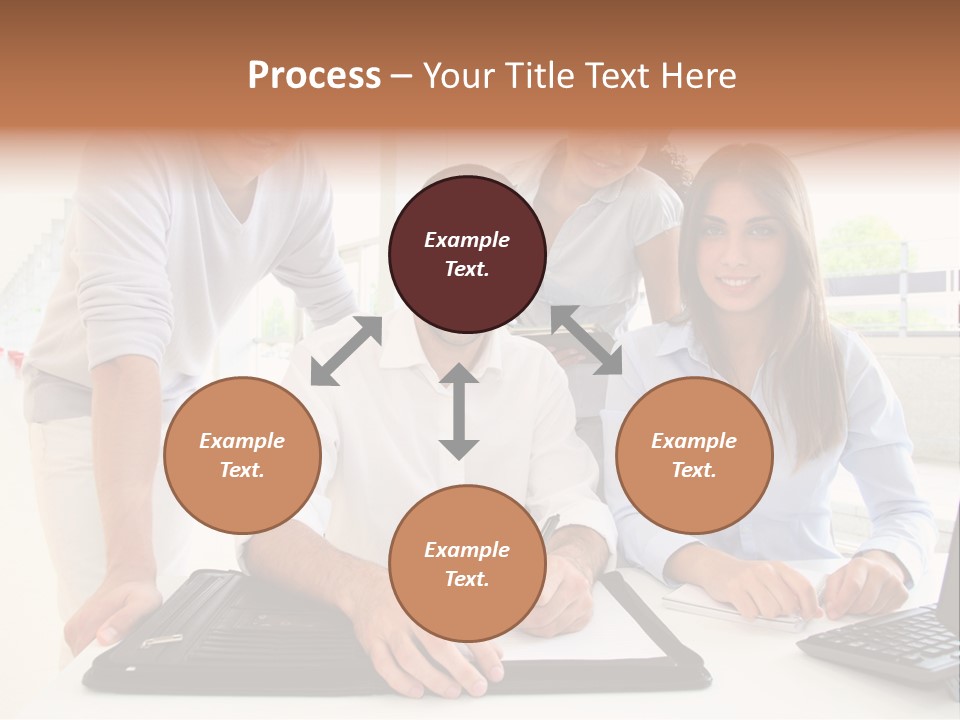 Process – Your Title Text Here

Example Text.

Example Text.

Example Text.

Example Text.